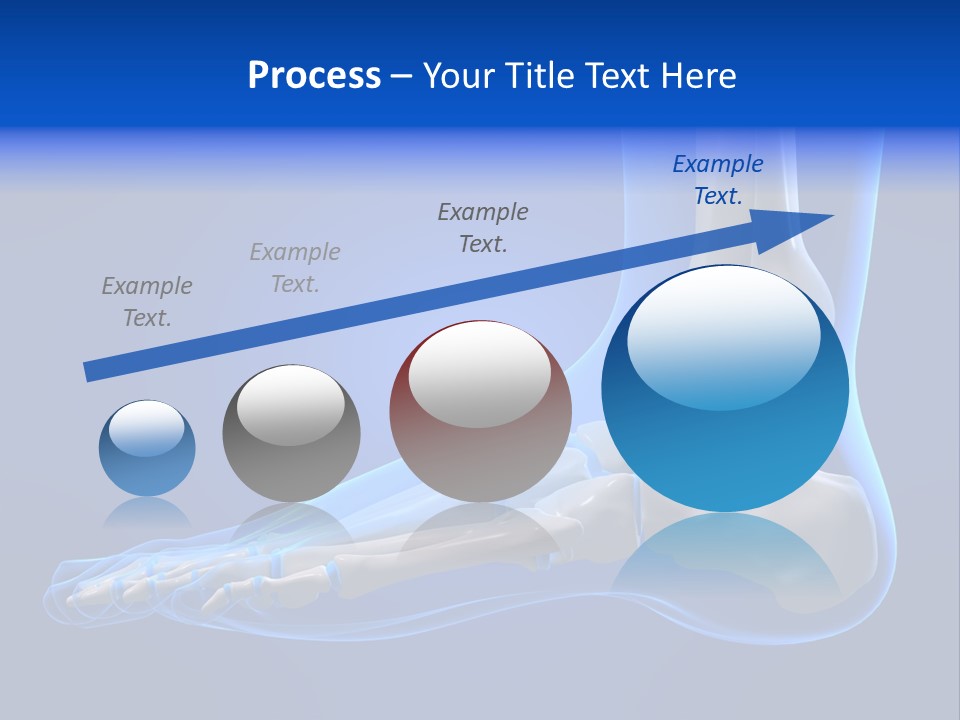 Process – Your Title Text Here

Example Text.

Example Text.

Example Text.

Example Text.